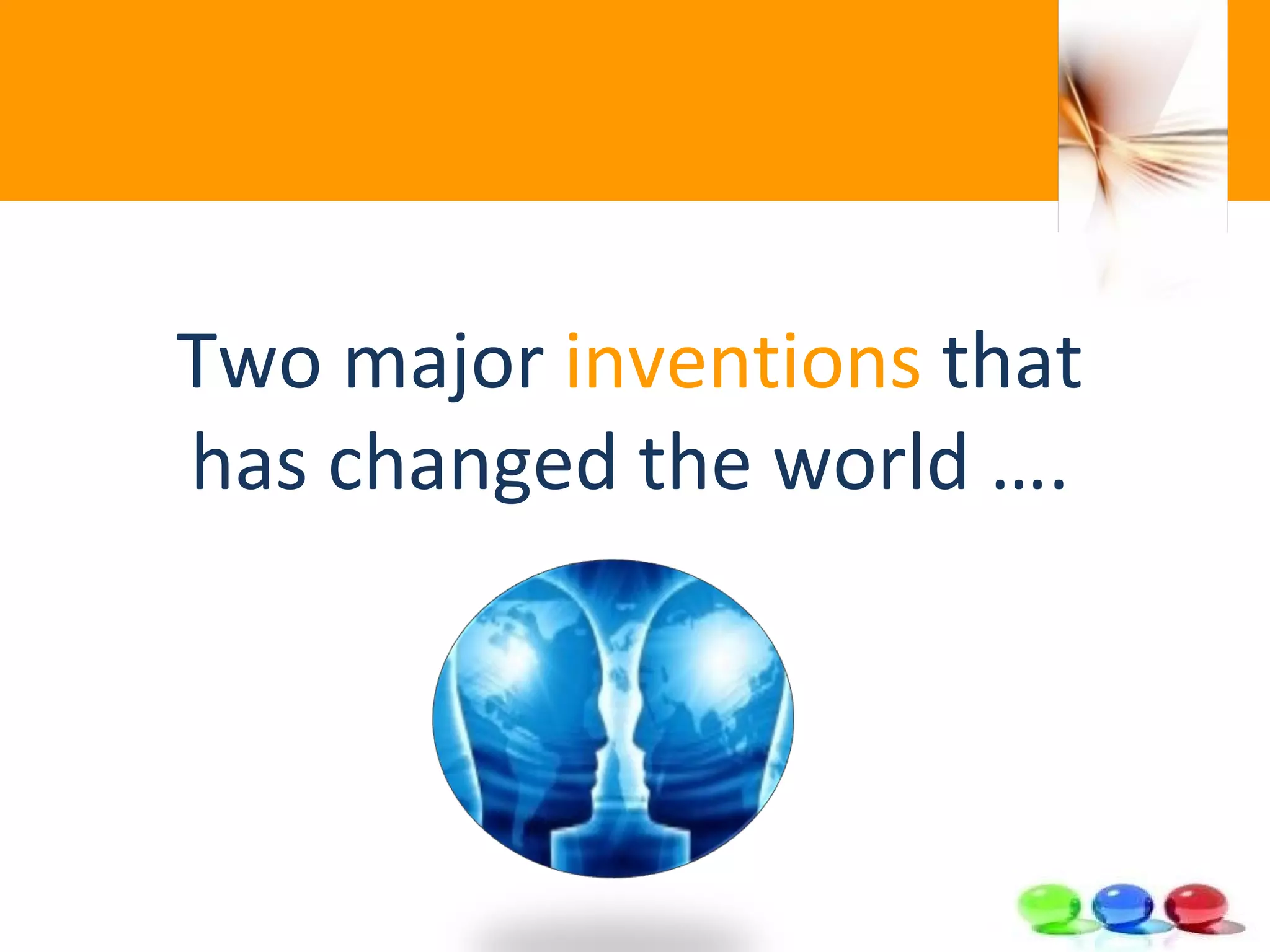 Two major inventions that has changed the world ….